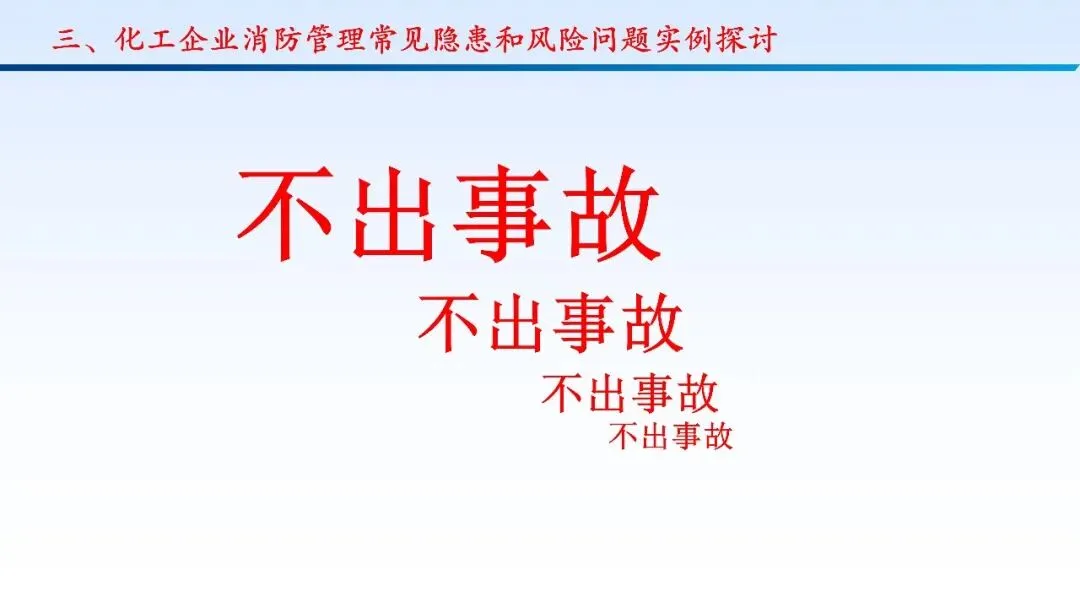 三、化工企业消防管理常见隐患和风险问题实例探讨

不出事故

不出事故

不出事故

不出事故